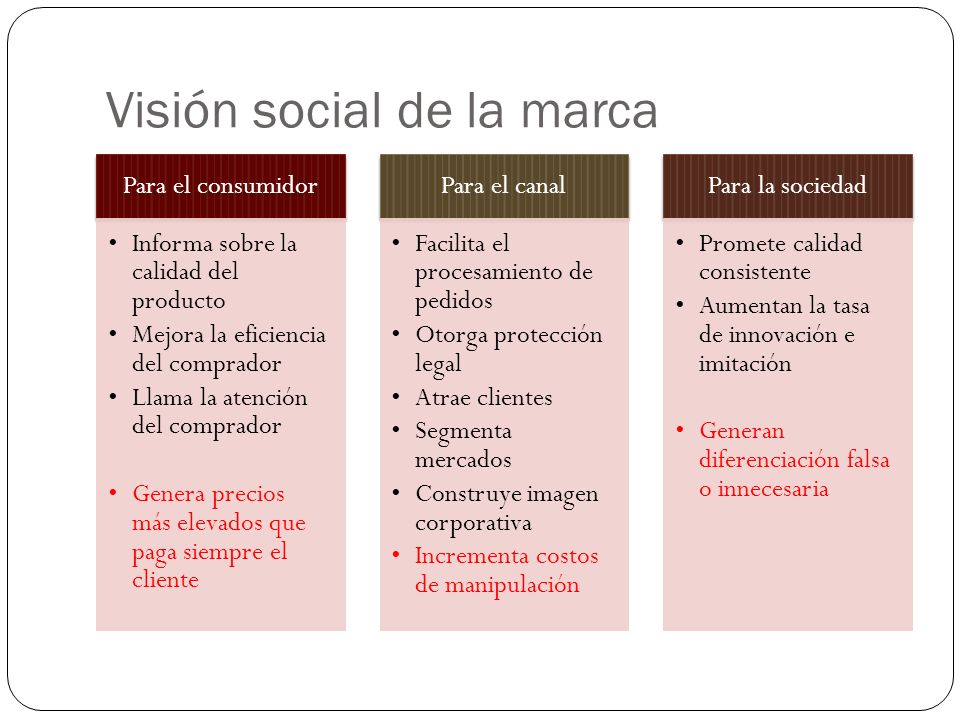 Visión social de la marca

Para el consumidor

• Informa sobre la calidad del producto
• Mejora la eficiencia del comprador
• Llama la atención del comprador

• Genera precios más elevados que paga siempre el cliente

Para el canal

• Facilita el procesamiento de pedidos
• Otorga protección legal
• Atrae clientes
• Segmenta mercados
• Construye imagen corporativa
• Incrementa costos de manipulación

Para la sociedad

• Promete calidad consistente
• Aumentan la tasa de innovación e imitación

• Generan diferenciación falsa o innecesaria